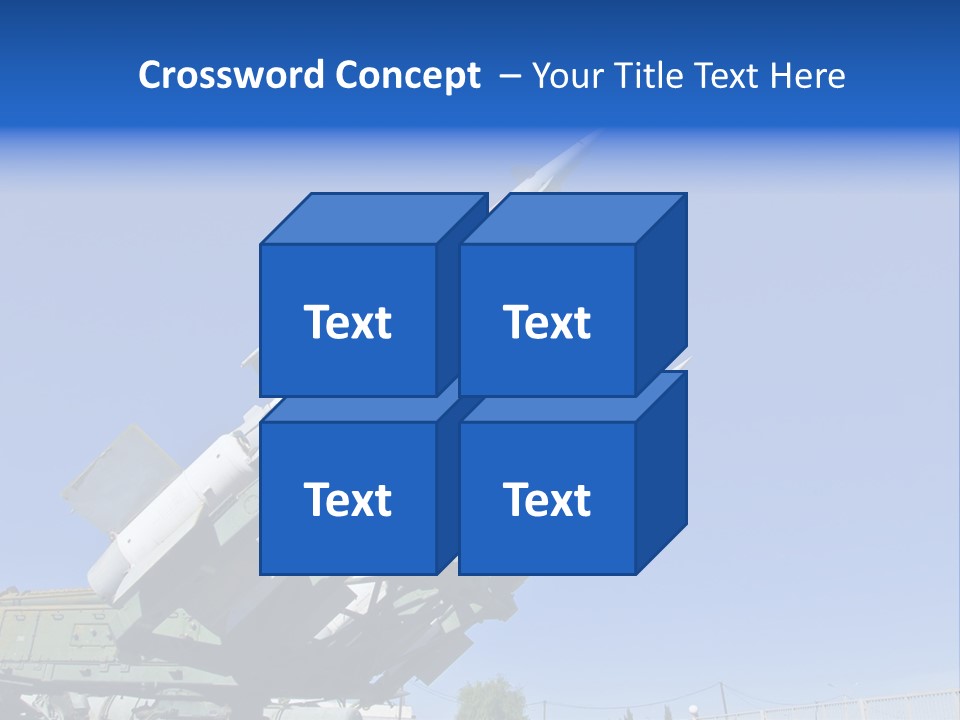 Crossword Concept – Your Title Text Here

Text

Text

Text

Text